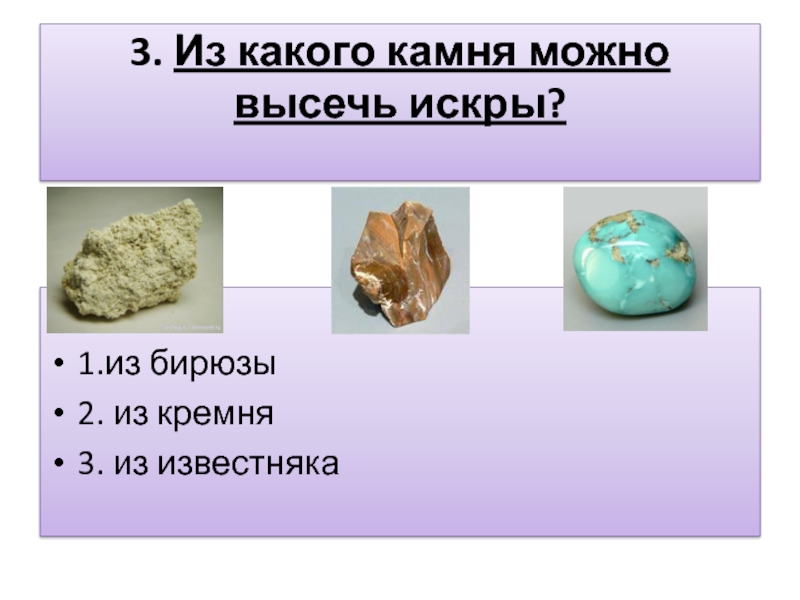 3. Из какого камня можно высечь искры?

• 1.из бирюзы
• 2. из кремня
• 3. из известняка